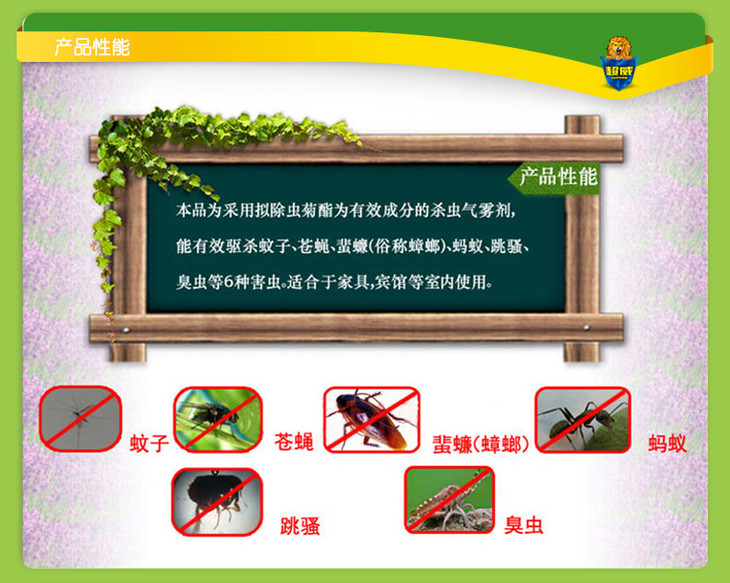 产品性能

超威

产品性能

本品为采用拟除虫菊酯为有效成分的杀虫气雾剂，能有效驱杀蚊子、苍蝇、蜚蠊(俗称蟑螂)、蚂蚁、跳骚、臭虫等6种害虫。适合于家具，宾馆等室内使用。

蚊子

苍蝇

蜚蠊(蟑螂)

蚂蚁

跳骚

臭虫